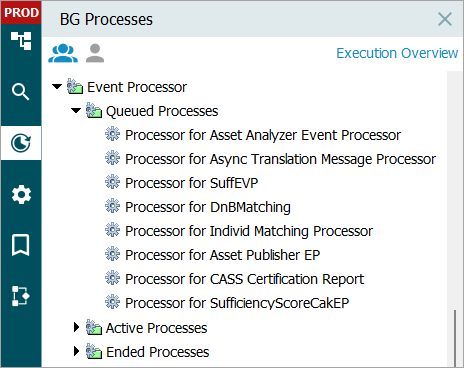 PROD

BG Processes

Execution Overview

Event Processor
Queued Processes
Processor for Asset Analyzer Event Processor
Processor for Async Translation Message Processor
Processor for SuffEVP
Processor for DnBMatching
Processor for Individ Matching Processor
Processor for Asset Publisher EP
Processor for CASS Certification Report
Processor for SufficiencyScoreCakEP
Active Processes
Ended Processes